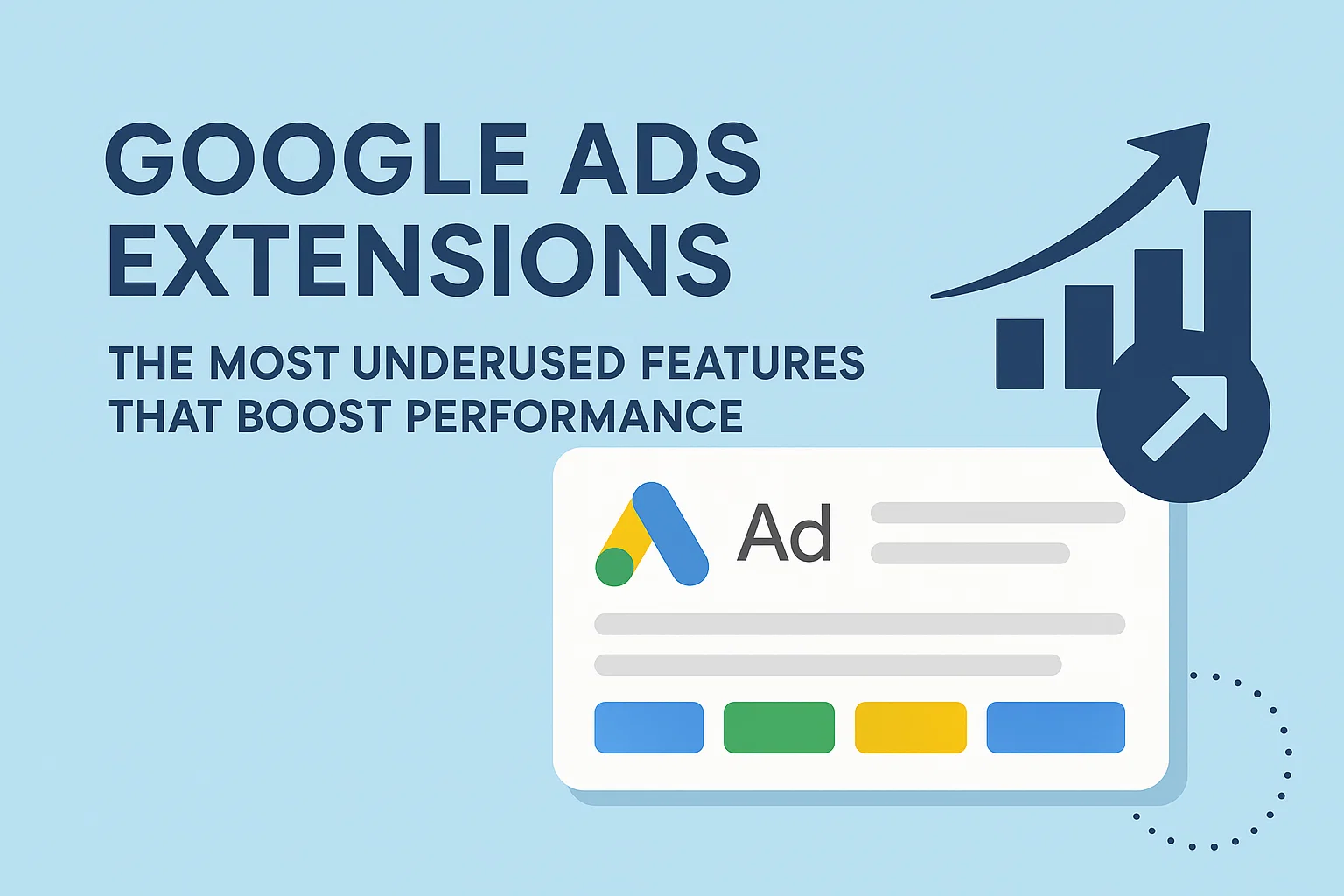 GOOGLE ADS EXTENSIONS

THE MOST UNDERUSED FEATURES THAT BOOST PERFORMANCE

Ad